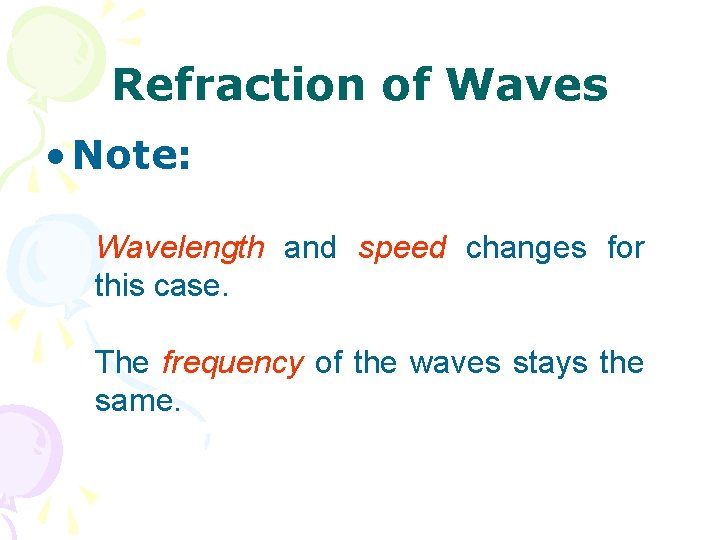 Refraction of Waves

• Note:

Wavelength and speed changes for this case.

The frequency of the waves stays the same.